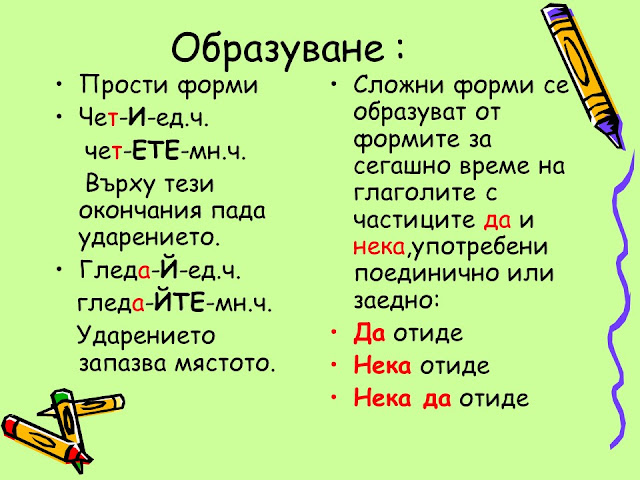 Образуване :

• Прости форми
• Чет-И-ед.ч.
чет-ЕТЕ-мн.ч.
Върху тези окончания пада ударението.
• Гледа-Й-ед.ч.
гледа-ЙТЕ-мн.ч.
Ударението запазва мястото.

• Сложни форми се образуват от формите за сегашно време на глаголите с частиците да и нека,употребени поединично или заедно:
• Да отиде
• Нека отиде
• Нека да отиде